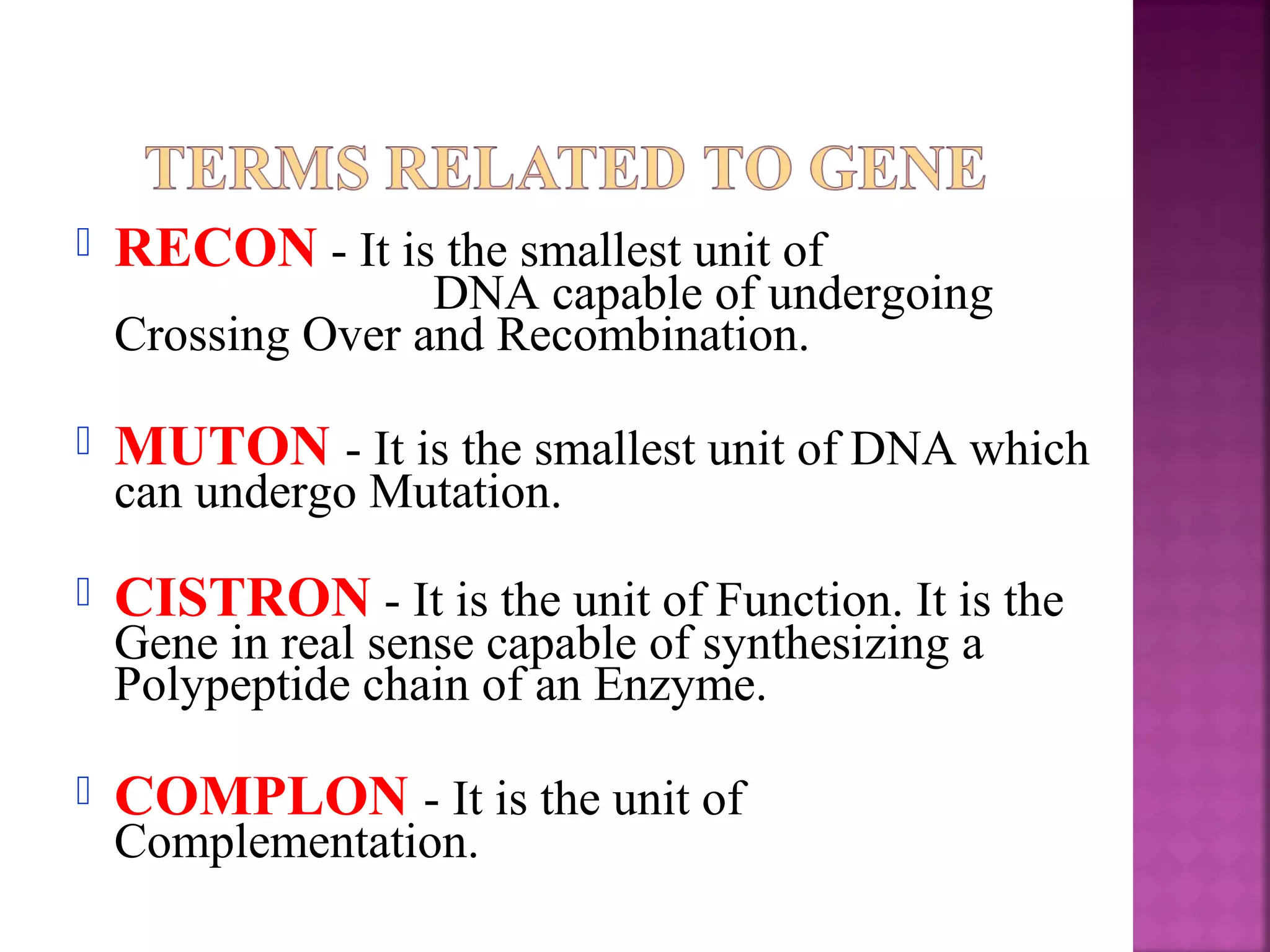 TERMS RELATED TO GENE

RECON - It is the smallest unit of DNA capable of undergoing Crossing Over and Recombination.

MUTON - It is the smallest unit of DNA which can undergo Mutation.

CISTRON - It is the unit of Function. It is the Gene in real sense capable of synthesizing a Polypeptide chain of an Enzyme.

COMPLON - It is the unit of Complementation.